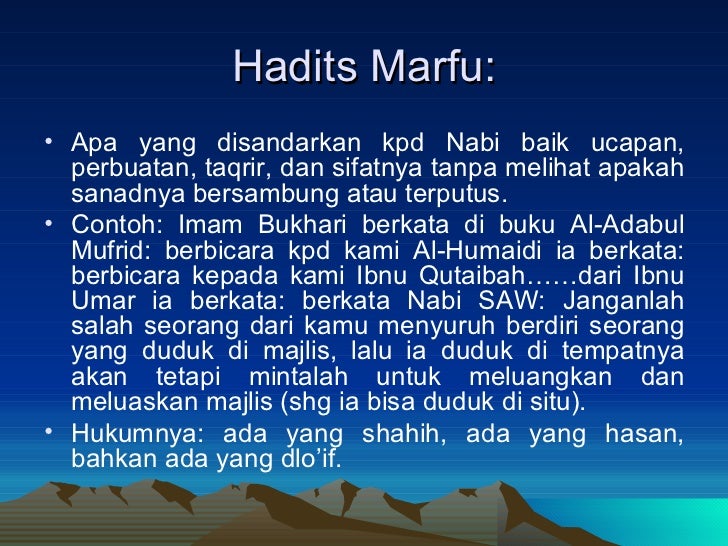 Hadits Marfu:

• Apa yang disandarkan kpd Nabi baik ucapan, perbuatan, taqrir, dan sifatnya tanpa melihat apakah sanadnya bersambung atau terputus.

• Contoh: Imam Bukhari berkata di buku Al-Adabul Mufrid: berbicara kpd kami Al-Humaidi ia berkata: berbicara kepada kami Ibnu Qutaibah……dari Ibnu Umar ia berkata: berkata Nabi SAW: Janganlah salah seorang dari kamu menyuruh berdiri seorang yang duduk di majlis, lalu ia duduk di tempatnya akan tetapi mintalah untuk meluangkan dan meluaskan majlis (shg ia bisa duduk di situ).

• Hukumnya: ada yang shahih, ada yang hasan, bahkan ada yang dlo'if.